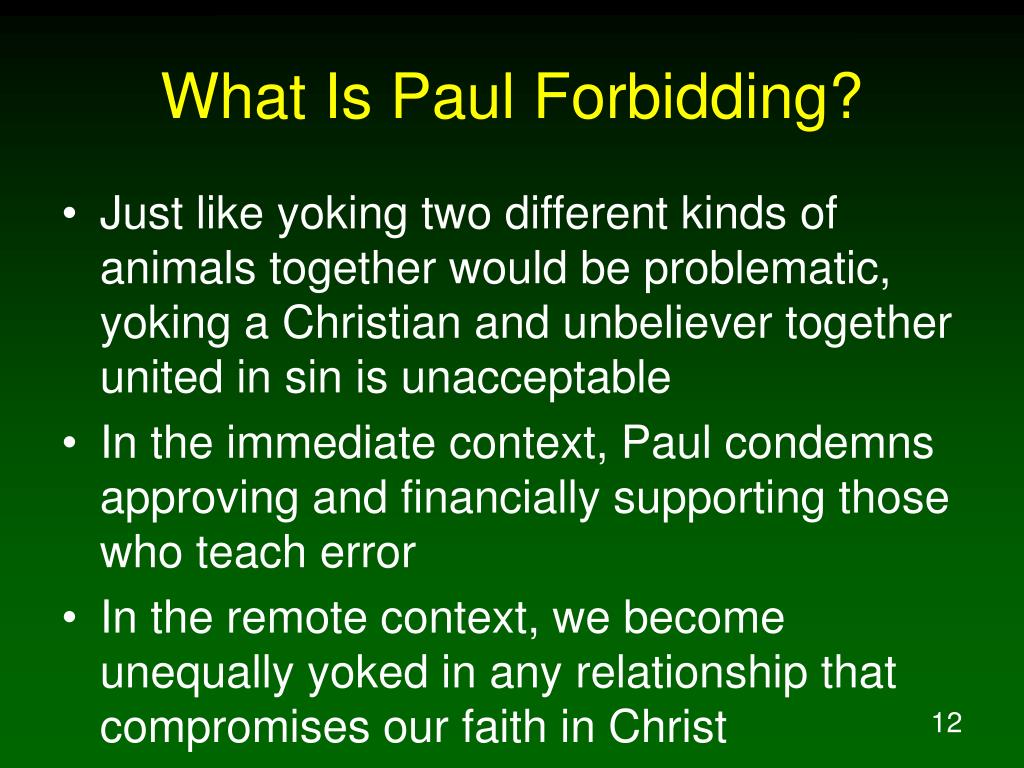 What Is Paul Forbidding?

• Just like yoking two different kinds of animals together would be problematic, yoking a Christian and unbeliever together united in sin is unacceptable

• In the immediate context, Paul condemns approving and financially supporting those who teach error

• In the remote context, we become unequally yoked in any relationship that compromises our faith in Christ

12